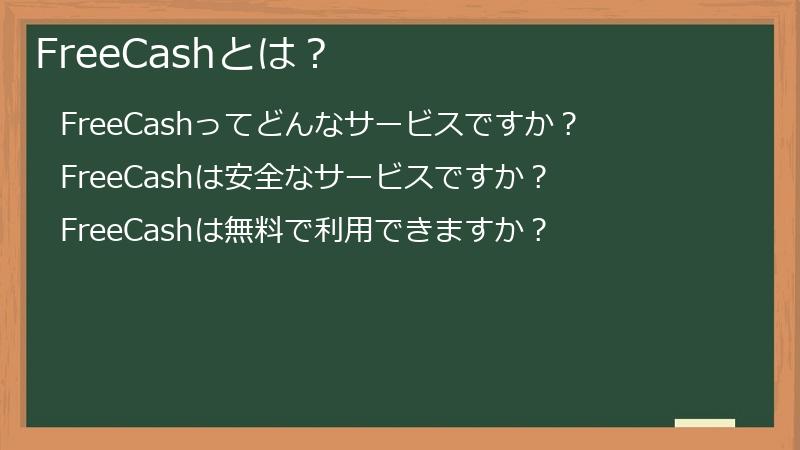 FreeCashとは？

FreeCashってどんなサービスですか？

FreeCashは安全なサービスですか？

FreeCashは無料で利用できますか？